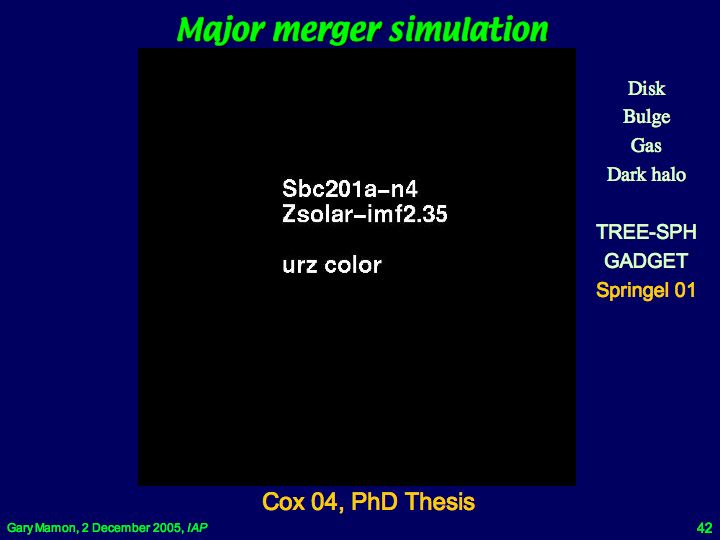 Major merger simulation

Sbc201a-n4
Zsolar-imf2.35

urz color

Disk
Bulge
Gas
Dark halo

TREE-SPH
GADGET
Springel 01

Cox 04, PhD Thesis

Gary Mamon, 2 December 2005, IAP

42